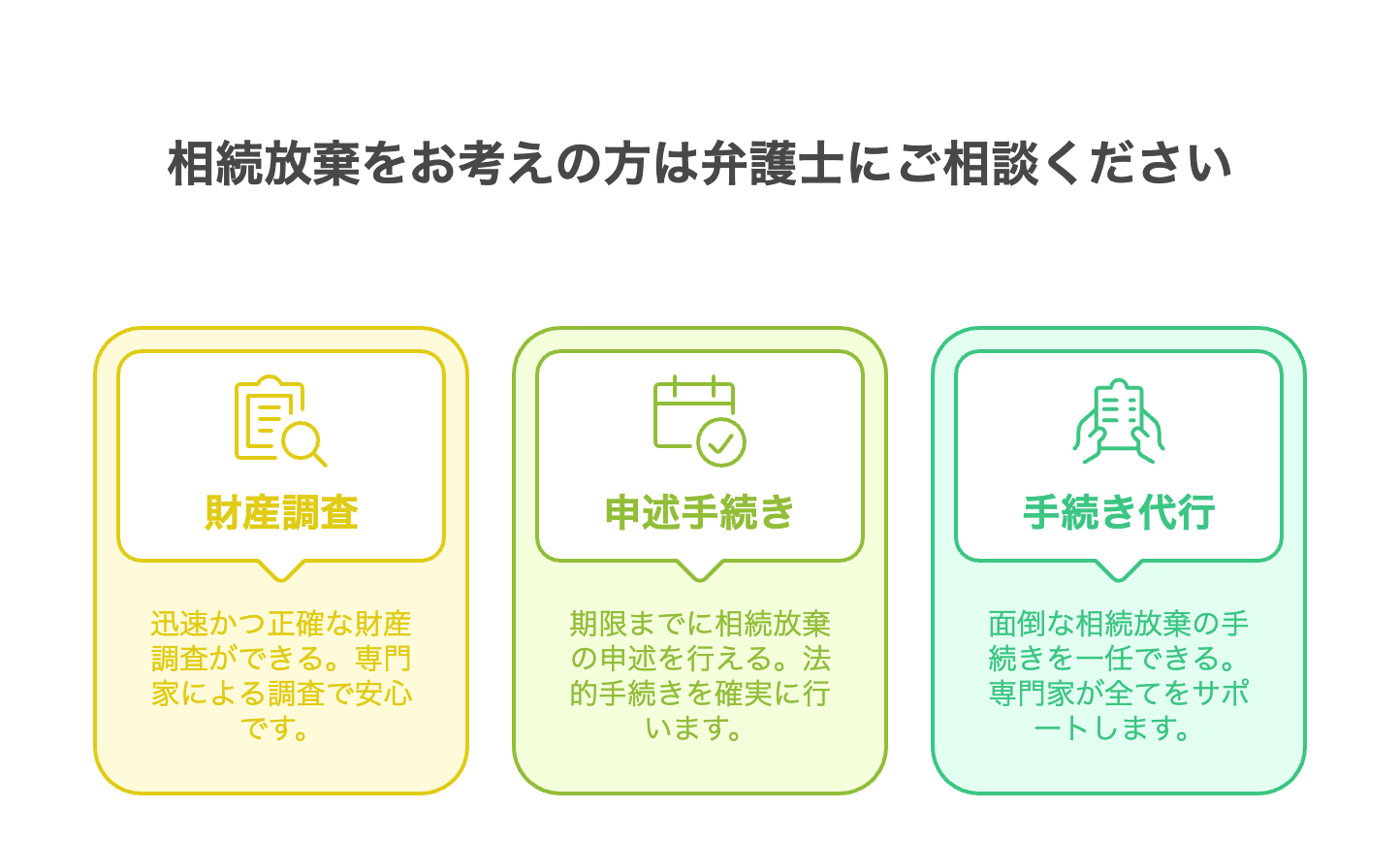 相続放棄をお考えの方は弁護士にご相談ください

財産調査

迅速かつ正確な財産調査ができる。専門家による調査で安心です。

申述手続き

期限までに相続放棄の申述を行える。法的手続きを確実に行います。

手続き代行

面倒な相続放棄の手続きを一任できる。専門家が全てをサポートします。